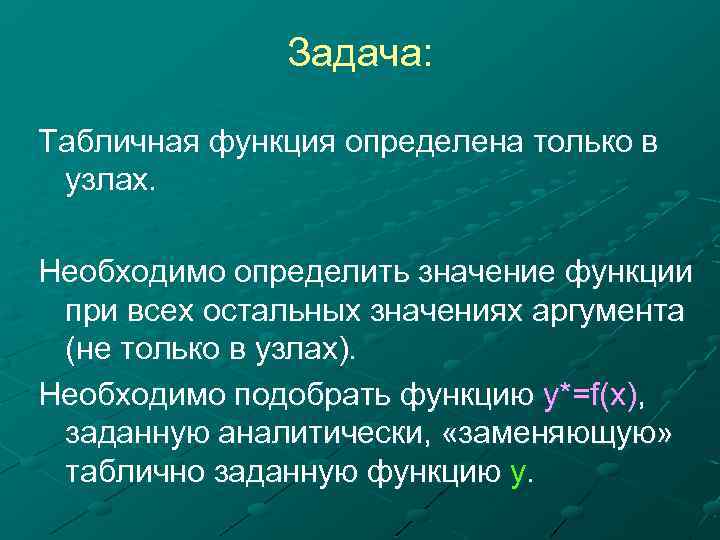 Задача:

Табличная функция определена только в узлах.

Необходимо определить значение функции при всех остальных значениях аргумента (не только в узлах).

Необходимо подобрать функцию $y^*=f(x)$, заданную аналитически, «заменяющую» таблично заданную функцию $y$.